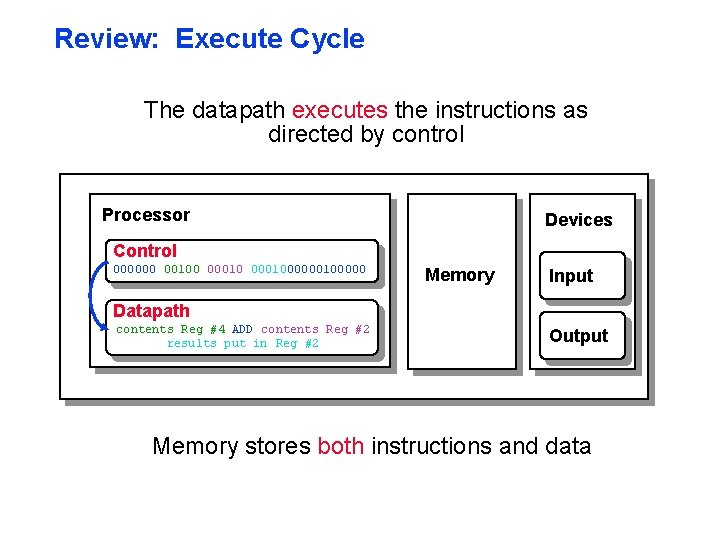 Review: Execute Cycle

The datapath executes the instructions as directed by control

Processor

Control
000000 00100 00010 0001000000100000

Datapath
contents Reg #4 ADD contents Reg #2
results put in Reg #2

Memory

Devices

Input

Output

Memory stores both instructions and data